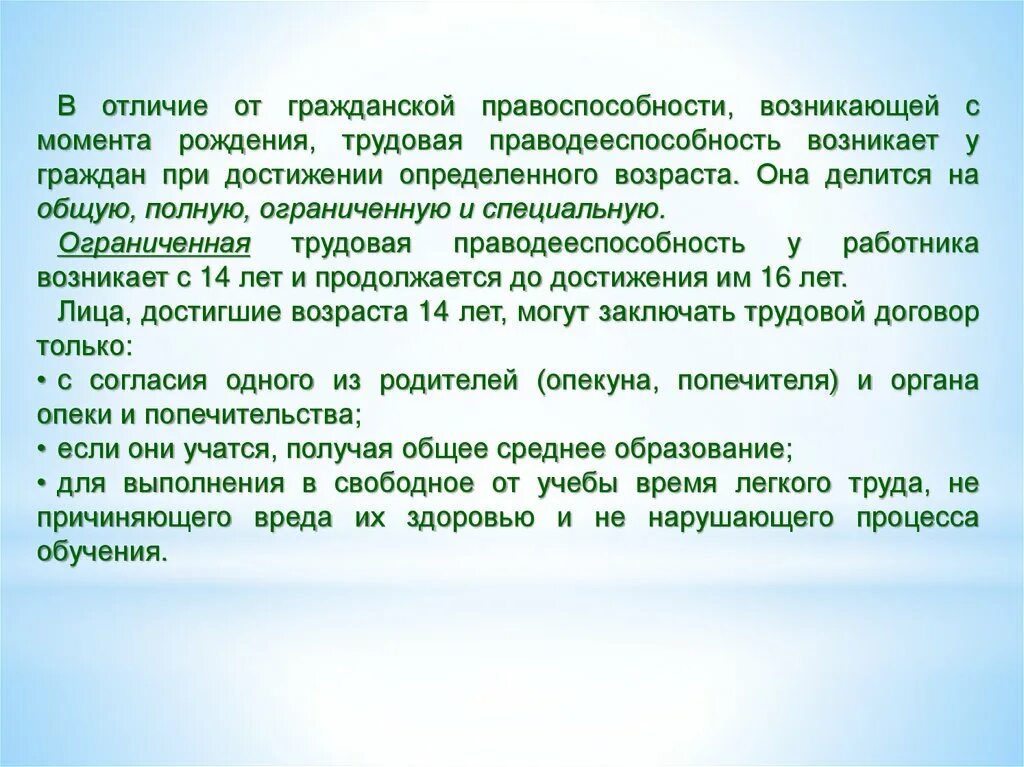 В отличие от гражданской правоспособности, возникающей с момента рождения, трудовая праводееспособность возникает у граждан при достижении определенного возраста. Она делится на общую, полную, ограниченную и специальную.

Ограниченная трудовая праводееспособность у работника возникает с 14 лет и продолжается до достижения им 16 лет.

Лица, достигшие возраста 14 лет, могут заключать трудовой договор только:
• с согласия одного из родителей (опекуна, попечителя) и органа опеки и попечительства;
• если они учатся, получая общее среднее образование;
• для выполнения в свободное от учебы время легкого труда, не причиняющего вреда их здоровью и не нарушающего процесса обучения.